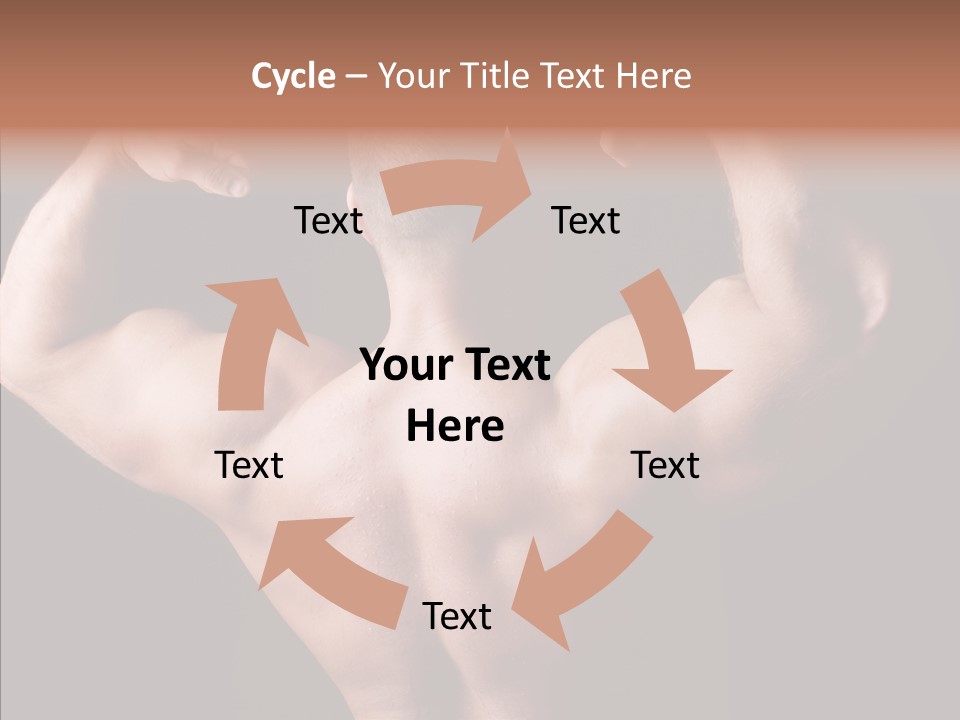 Cycle – Your Title Text Here

Text

Text

Your Text Here

Text

Text

Text